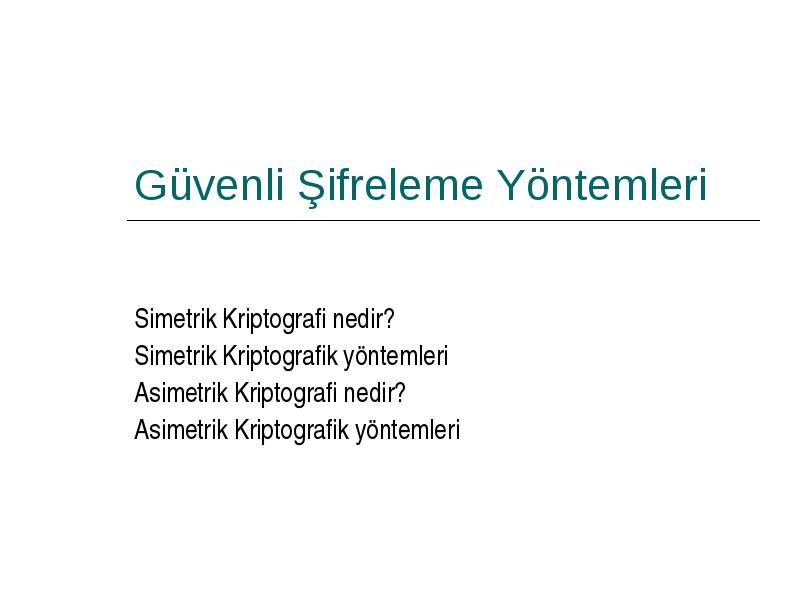 Güvenli Şifreleme Yöntemleri

Simetrik Kriptografi nedir?
Simetrik Kriptografik yöntemleri
Asimetrik Kriptografi nedir?
Asimetrik Kriptografik yöntemleri